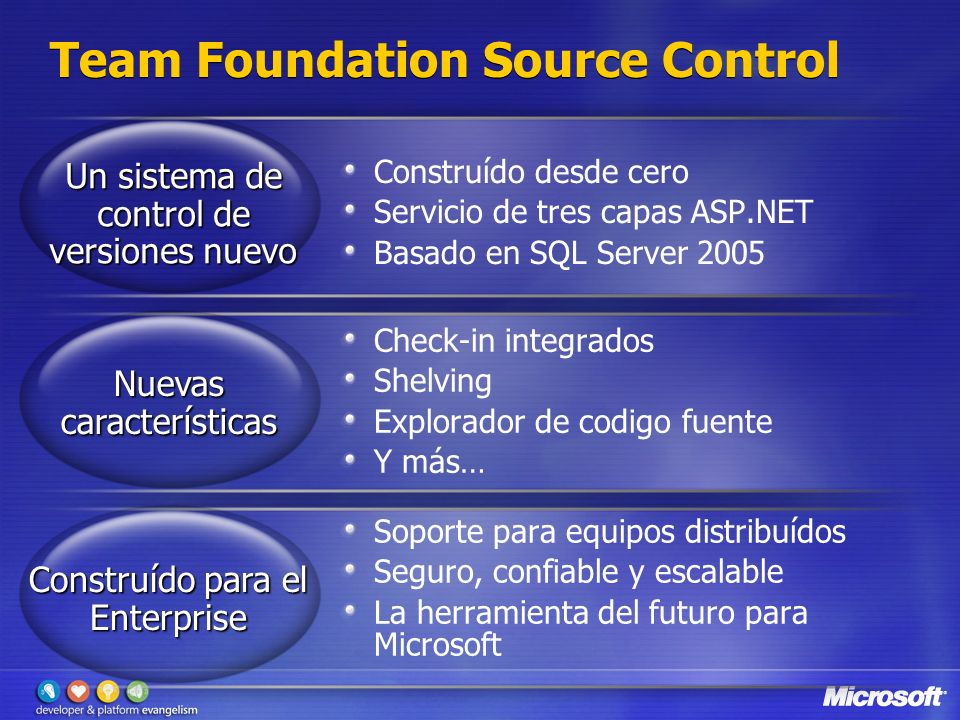 Team Foundation Source Control

Un sistema de control de versiones nuevo

- Construído desde cero
- Servicio de tres capas ASP.NET
- Basado en SQL Server 2005

Nuevas características

- Check-in integrados
- Shelving
- Explorador de codigo fuente
- Y más…

Construído para el Enterprise

- Soporte para equipos distribuídos
- Seguro, confiable y escalable
- La herramienta del futuro para Microsoft

developer & platform evangelism

Microsoft